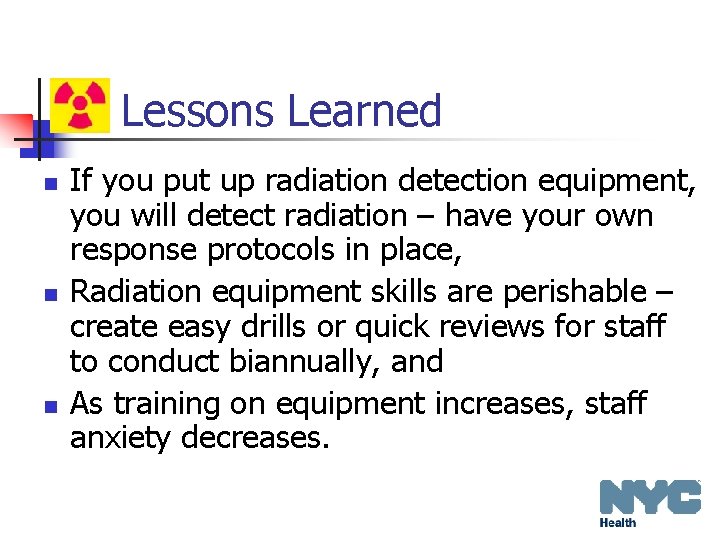 Lessons Learned

- If you put up radiation detection equipment, you will detect radiation – have your own response protocols in place,
- Radiation equipment skills are perishable – create easy drills or quick reviews for staff to conduct biannually, and
- As training on equipment increases, staff anxiety decreases.

NYC
Health